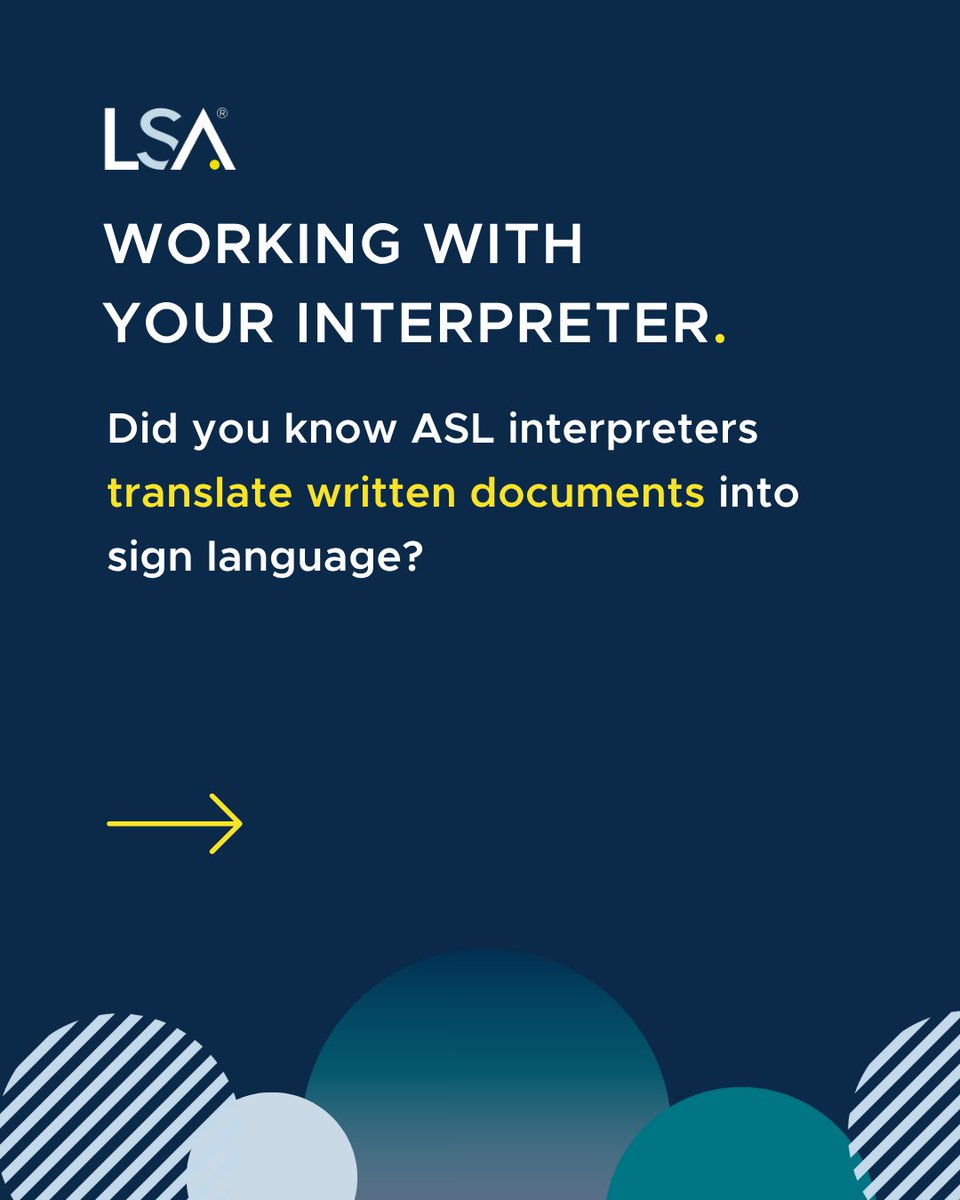 LSA®

WORKING WITH YOUR INTERPRETER.

Did you know ASL interpreters translate written documents into sign language?